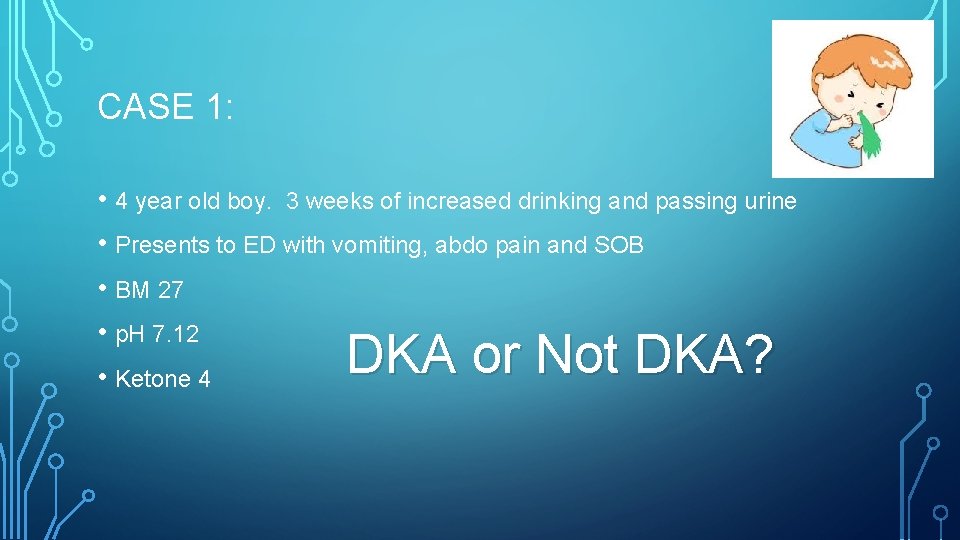 CASE 1:

• 4 year old boy. 3 weeks of increased drinking and passing urine

• Presents to ED with vomiting, abdo pain and SOB

• BM 27

• pH 7.12

• Ketone 4

DKA or Not DKA?